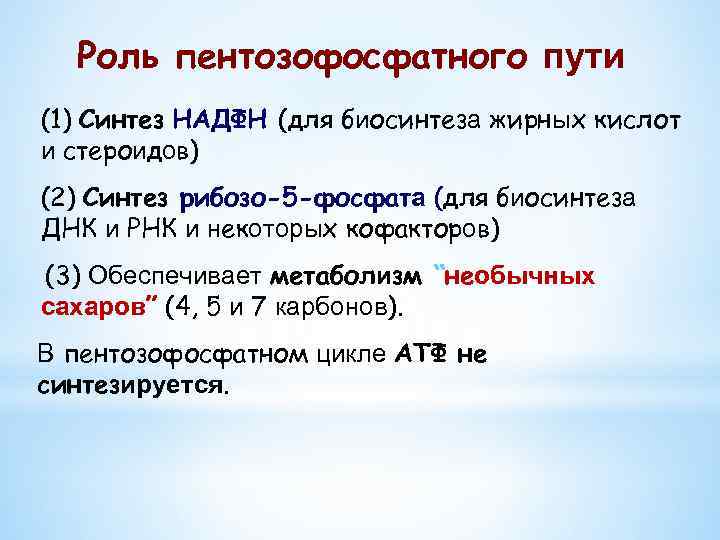 Роль пентозофосфатного пути

(1) Синтез НАДФН (для биосинтеза жирных кислот и стероидов)

(2) Синтез рибозо-5-фосфата (для биосинтеза ДНК и РНК и некоторых кофакторов)

(3) Обеспечивает метаболизм "необычных сахаров" (4, 5 и 7 карбонов).

В пентозофосфатном цикле АТФ не синтезируется.